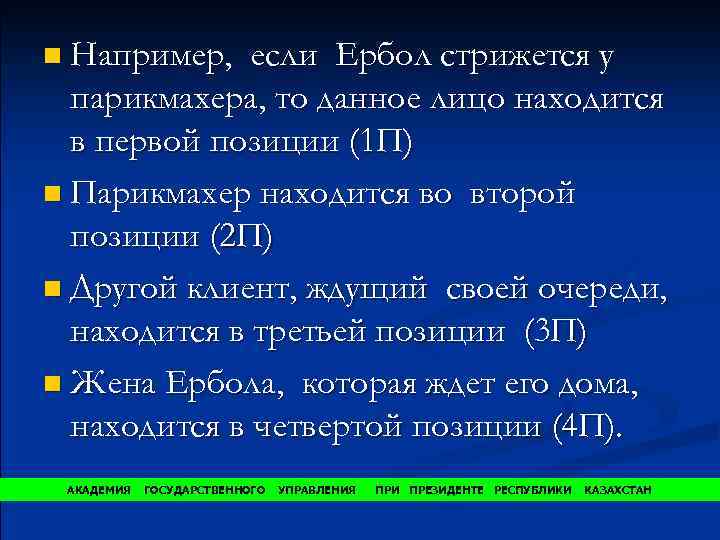 Например, если Ербол стрижется у парикмахера, то данное лицо находится в первой позиции (1П)

Парикмахер находится во второй позиции (2П)

Другой клиент, ждущий своей очереди, находится в третьей позиции (3П)

Жена Ербола, которая ждет его дома, находится в четвертой позиции (4П).

АКАДЕМИЯ ГОСУДАРСТВЕННОГО УПРАВЛЕНИЯ ПРИ ПРЕЗИДЕНТЕ РЕСПУБЛИКИ КАЗАХСТАН